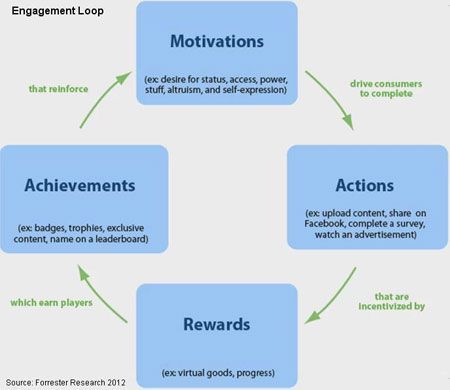 Engagement Loop

Motivations

(ex: desire for status, access, power, stuff, altruism, and self-expression)

drive consumers to complete

Actions

(ex: upload content, share on Facebook, complete a survey, watch an advertisement)

that are incentivized by

Rewards

(ex: virtual goods, progress)

which earn players

Achievements

(ex: badges, trophies, exclusive content, name on a leaderboard)

that reinforce

Source: Forrester Research 2012